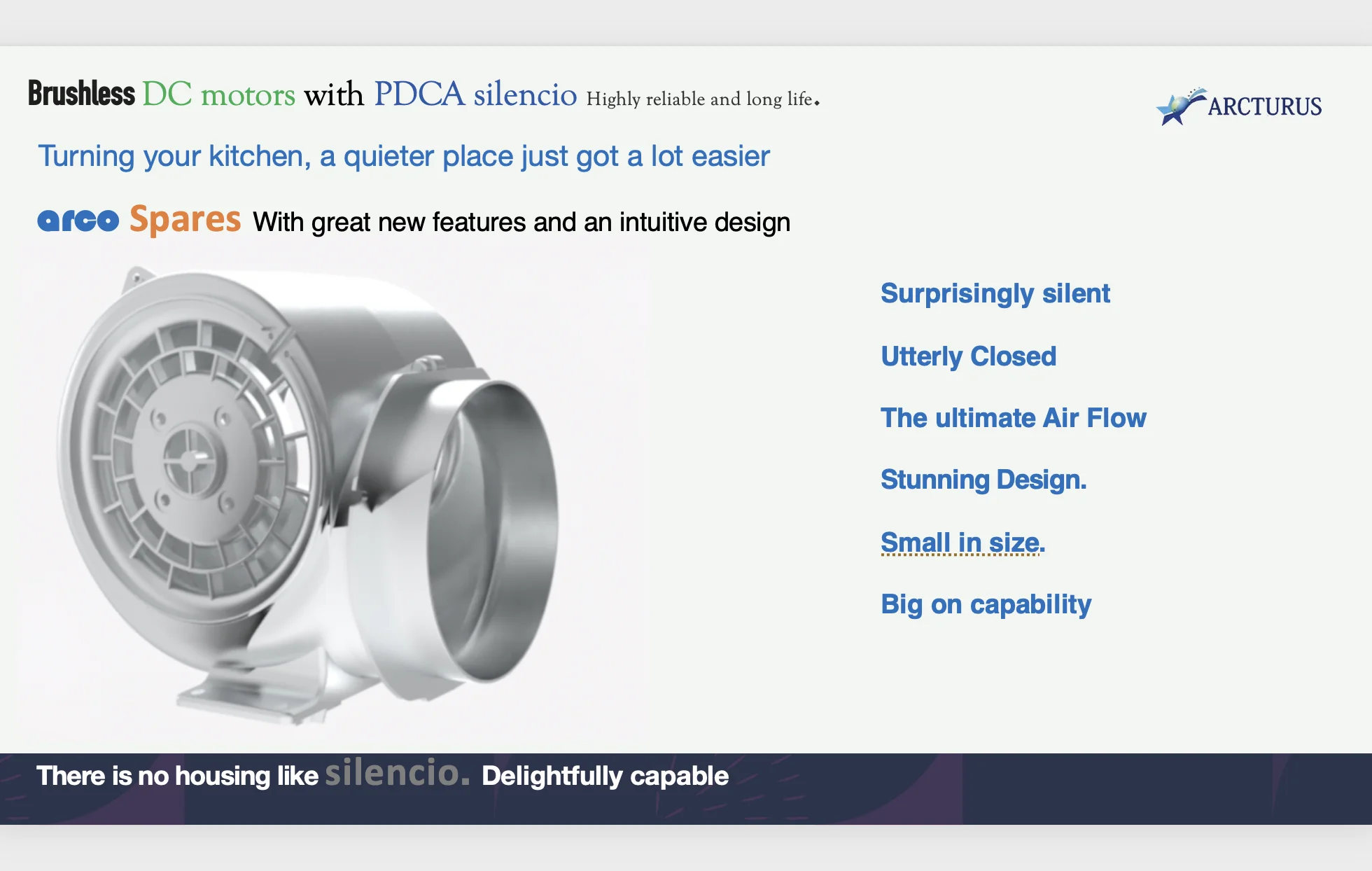 Brushless DC motors with PDCA silencio Highly reliable and long life.

ARCTURUS

Turning your kitchen, a quieter place just got a lot easier

arco Spares With great new features and an intuitive design

Surprisingly silent

Utterly Closed

The ultimate Air Flow

Stunning Design.

Small in size.

Big on capability

There is no housing like silencio. Delightfully capable